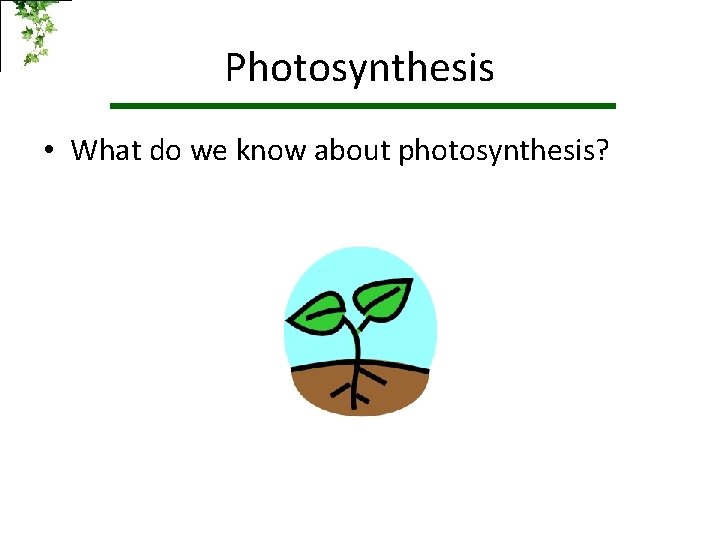 Photosynthesis

• What do we know about photosynthesis?